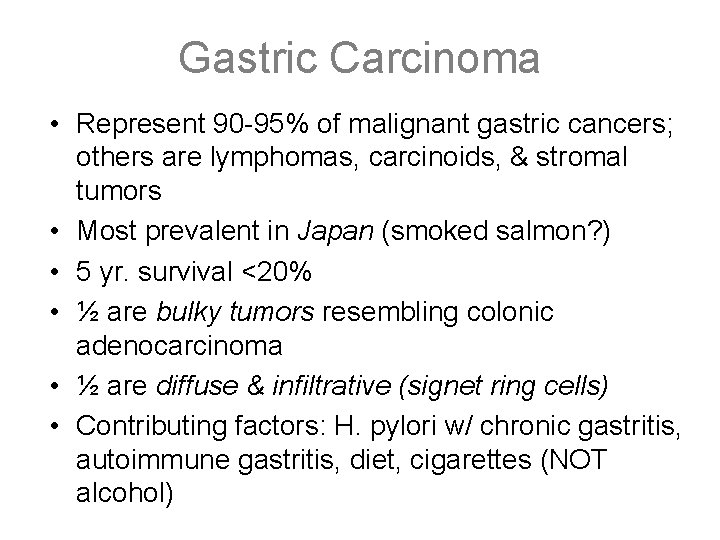 Gastric Carcinoma

• Represent 90-95% of malignant gastric cancers; others are lymphomas, carcinoids, & stromal tumors
• Most prevalent in Japan (smoked salmon?)
• 5 yr. survival <20%
• ½ are bulky tumors resembling colonic adenocarcinoma
• ½ are diffuse & infiltrative (signet ring cells)
• Contributing factors: H. pylori w/ chronic gastritis, autoimmune gastritis, diet, cigarettes (NOT alcohol)